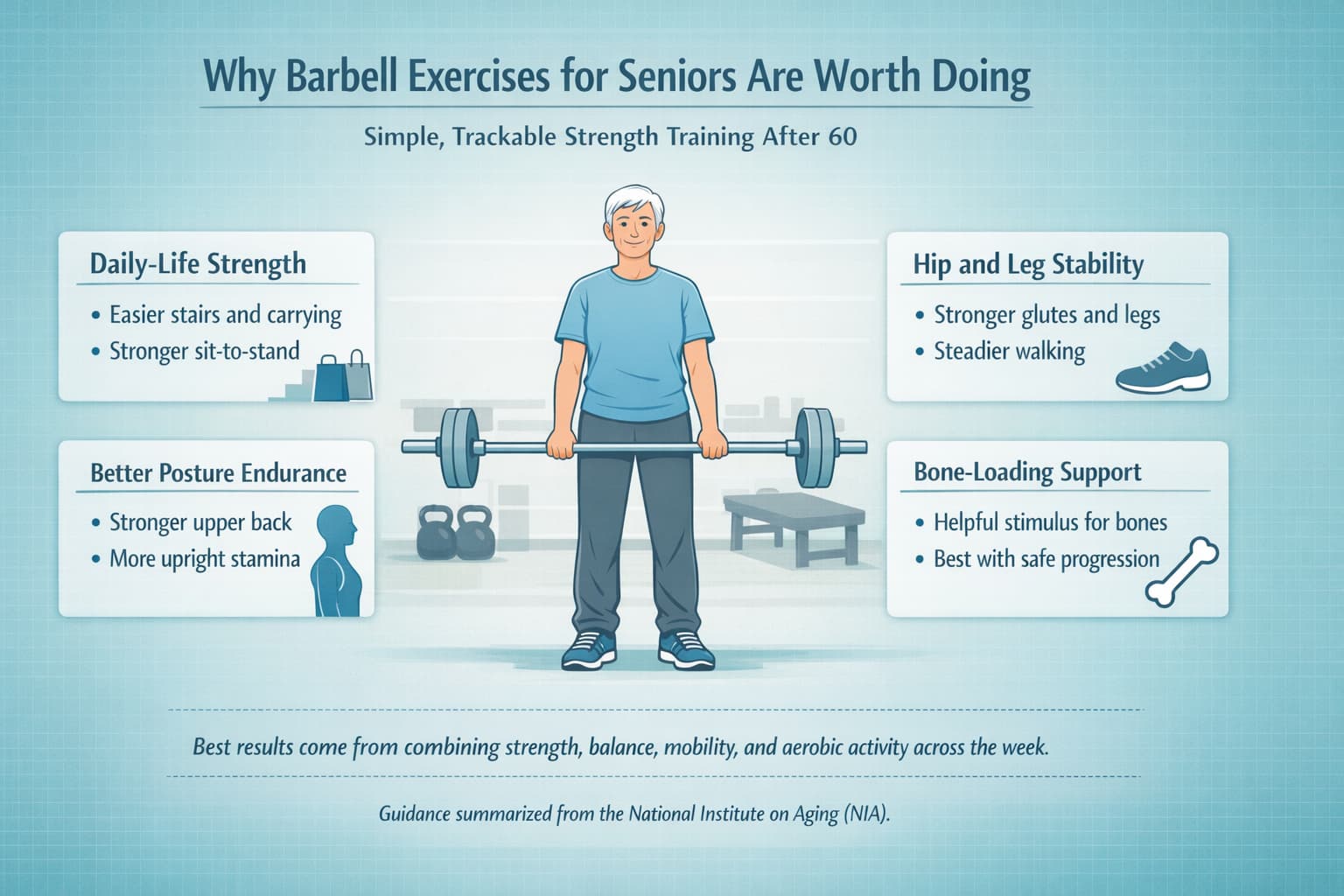 Why Barbell Exercises for Seniors Are Worth Doing

Simple, Trackable Strength Training After 60

Daily-Life Strength
• Easier stairs and carrying
• Stronger sit-to-stand

Better Posture Endurance
• Stronger upper back
• More upright stamina

Hip and Leg Stability
• Stronger glutes and legs
• Steadier walking

Bone-Loading Support
• Helpful stimulus for bones
• Best with safe progression

Best results come from combining strength, balance, mobility, and aerobic activity across the week.

Guidance summarized from the National Institute on Aging (NIA).